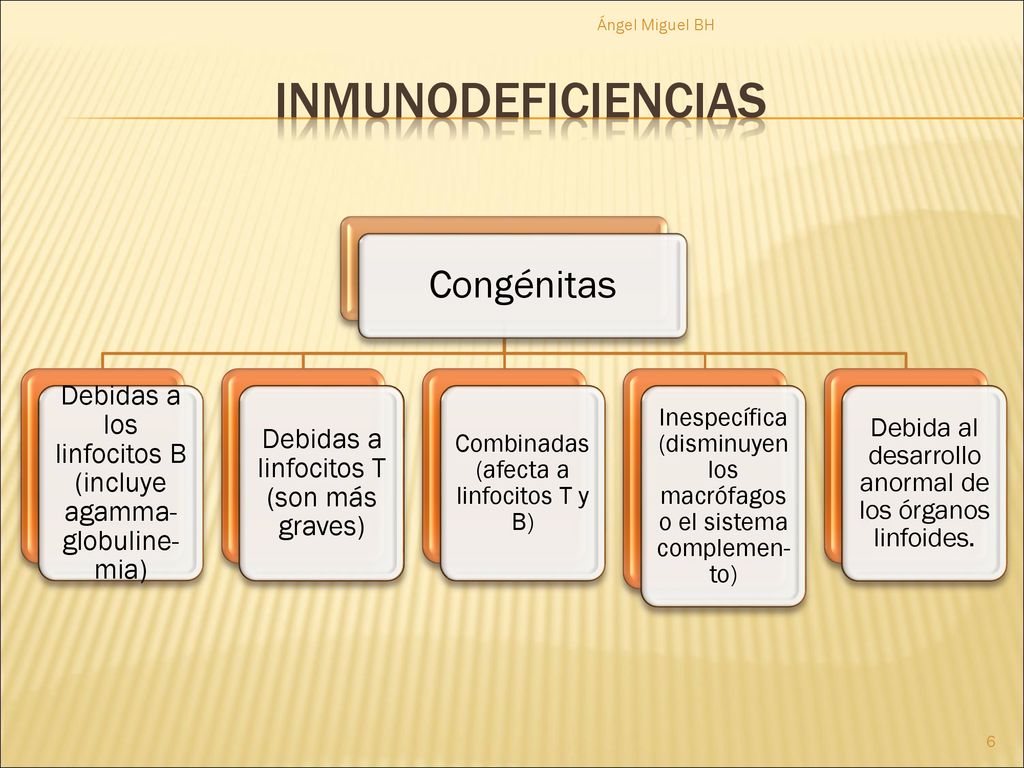 Ángel Miguel BH

INMUNODEFICIENCIAS

Congénitas

Debidas a los linfocitos B (incluye agammaglobulinemia)

Debidas a linfocitos T (son más graves)

Combinadas (afecta a linfocitos T y B)

Inespecífica (disminuyen los macrófagos o el sistema complemento)

Debida al desarrollo anormal de los órganos linfoides.

6